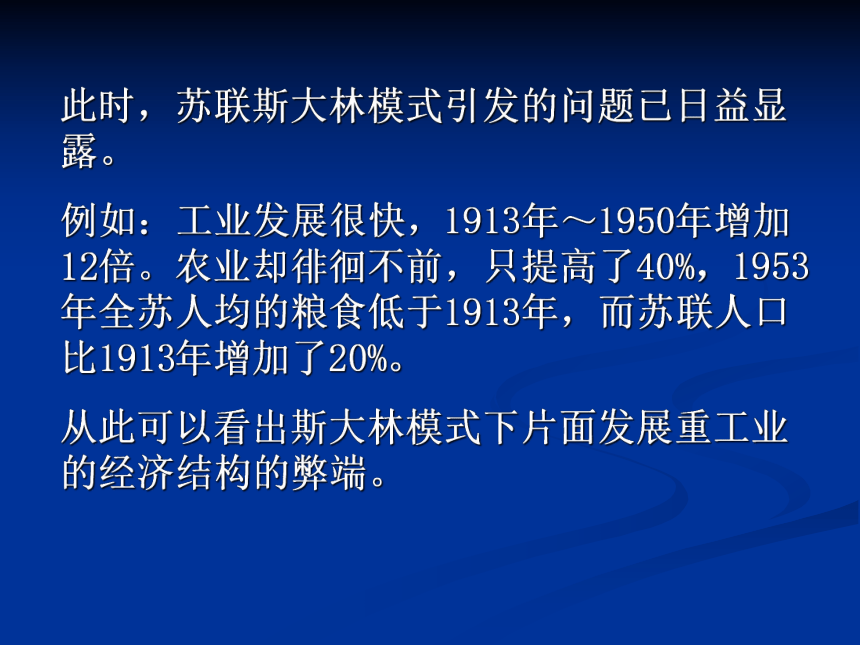 此时，苏联斯大林模式引发的问题已日益显露。

例如：工业发展很快，1913年～1950年增加12倍。农业却徘徊不前，只提高了40%，1953年全苏人均的粮食低于1913年，而苏联人口比1913年增加了20%。

从此可以看出斯大林模式下片面发展重工业的经济结构的弊端。